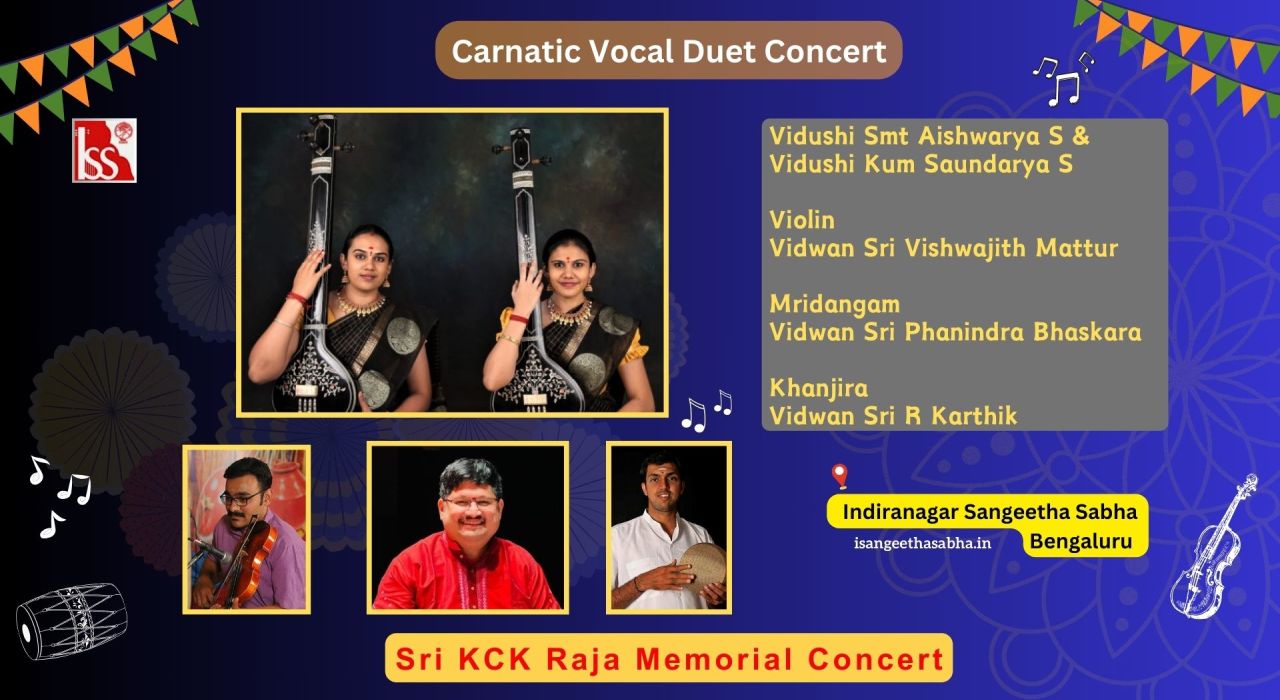 Carnatic Vocal Duet Concert

ISS

Vidushi Smt Aishwarya S &
Vidushi Kum Saundarya S

Violin
Vidwan Sri Vishwajith Mattur

Mridangam
Vidwan Sri Phanindra Bhaskara

Khanjira
Vidwan Sri R Karthik

Indiranagar Sangeetha Sabha
isangeethasabha.in
Bengaluru

Sri KCK Raja Memorial Concert